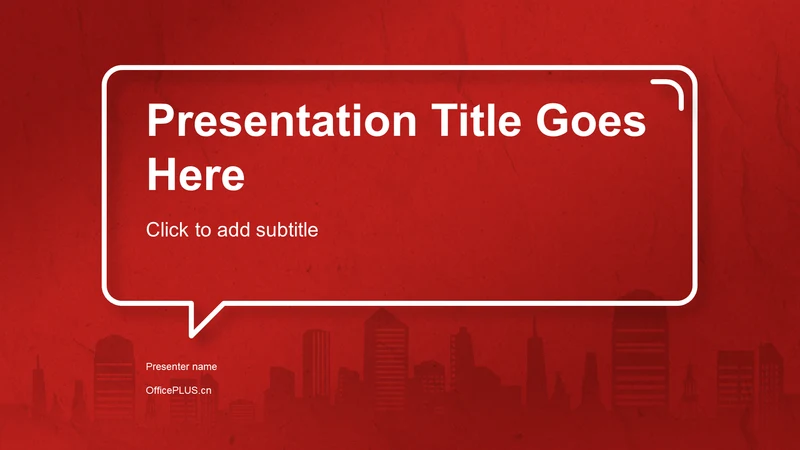 Presentation Title Goes Here

Click to add subtitle

Presenter name

OfficePLUS.cn